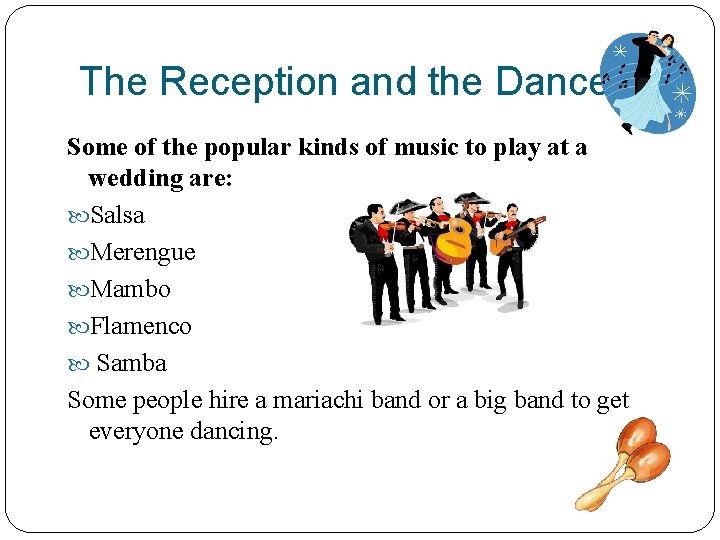 The Reception and the Dance

Some of the popular kinds of music to play at a wedding are:

Salsa

Merengue

Mambo

Flamenco

Samba

Some people hire a mariachi band or a big band to get everyone dancing.